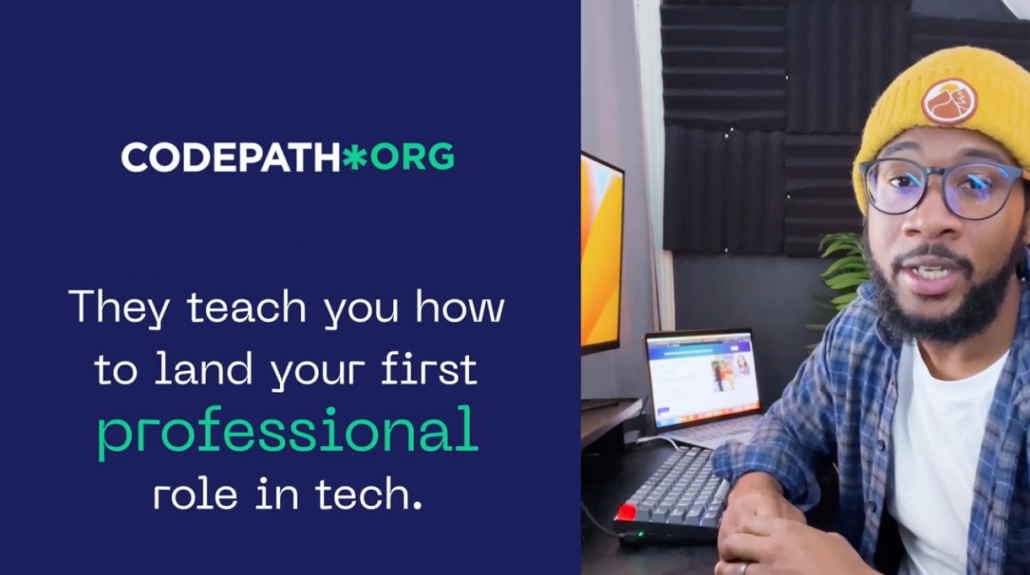 CODEPATH*ORG

They teach you how to land your first professional role in tech.